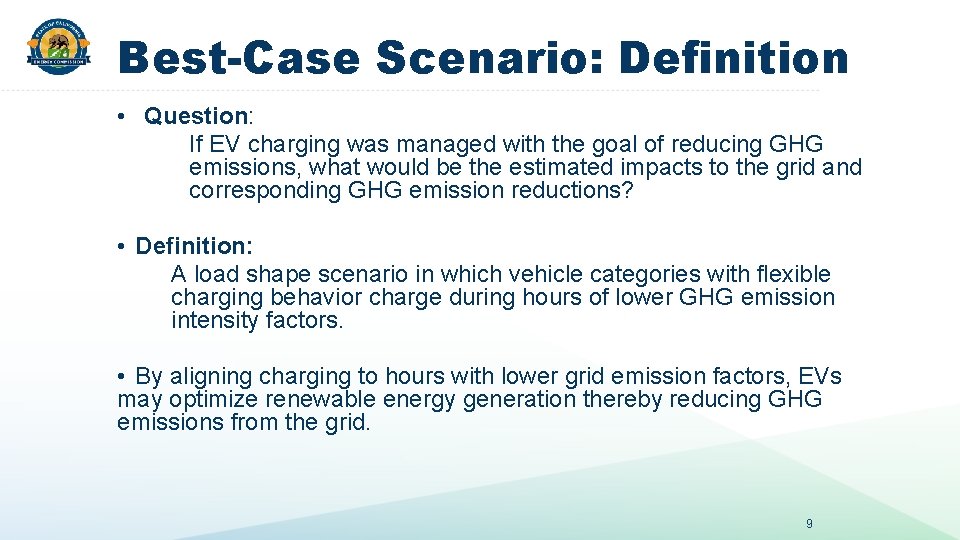 STATE OF CALIFORNIA
ENERGY COMMISSION

Best-Case Scenario: Definition

• Question:
If EV charging was managed with the goal of reducing GHG emissions, what would be the estimated impacts to the grid and corresponding GHG emission reductions?

• Definition:
A load shape scenario in which vehicle categories with flexible charging behavior charge during hours of lower GHG emission intensity factors.

• By aligning charging to hours with lower grid emission factors, EVs may optimize renewable energy generation thereby reducing GHG emissions from the grid.

9